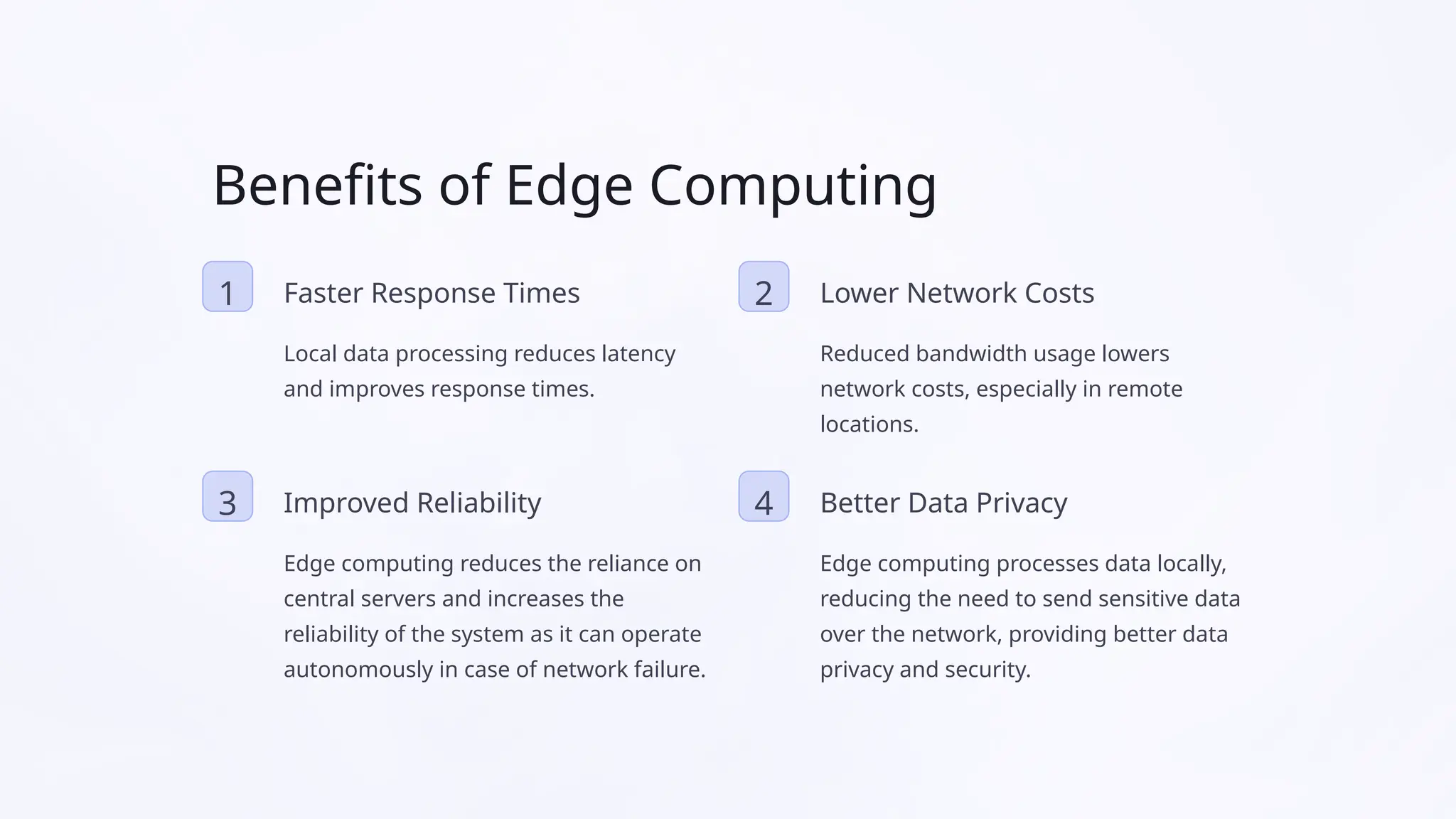 Benefits of Edge Computing

1

Faster Response Times

Local data processing reduces latency and improves response times.

2

Lower Network Costs

Reduced bandwidth usage lowers network costs, especially in remote locations.

3

Improved Reliability

Edge computing reduces the reliance on central servers and increases the reliability of the system as it can operate autonomously in case of network failure.

4

Better Data Privacy

Edge computing processes data locally, reducing the need to send sensitive data over the network, providing better data privacy and security.